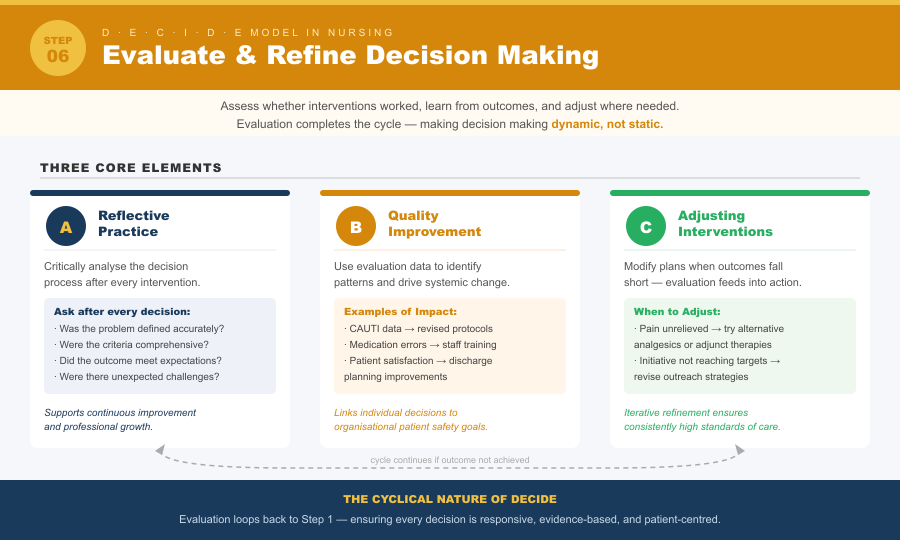 STEP 06

D · E · C · I · D · E MODEL IN NURSING

Evaluate & Refine Decision Making

Assess whether interventions worked, learn from outcomes, and adjust where needed. Evaluation completes the cycle — making decision making dynamic, not static.

THREE CORE ELEMENTS

A Reflective Practice

Critically analyse the decision process after every intervention.

Ask after every decision:
· Was the problem defined accurately?
· Were the criteria comprehensive?
· Did the outcome meet expectations?
· Were there unexpected challenges?

Supports continuous improvement and professional growth.

B Quality Improvement

Use evaluation data to identify patterns and drive systemic change.

Examples of Impact:
· CAUTI data → revised protocols
· Medication errors → staff training
· Patient satisfaction → discharge planning improvements

Links individual decisions to organisational patient safety goals.

C Adjusting Interventions

Modify plans when outcomes fall short — evaluation feeds into action.

When to Adjust:
· Pain unrelieved → try alternative analgesics or adjunct therapies
· Initiative not reaching targets → revise outreach strategies

Iterative refinement ensures consistently high standards of care.

cycle continues if outcome not achieved

THE CYCLICAL NATURE OF DECIDE

Evaluation loops back to Step 1 — ensuring every decision is responsive, evidence-based, and patient-centred.